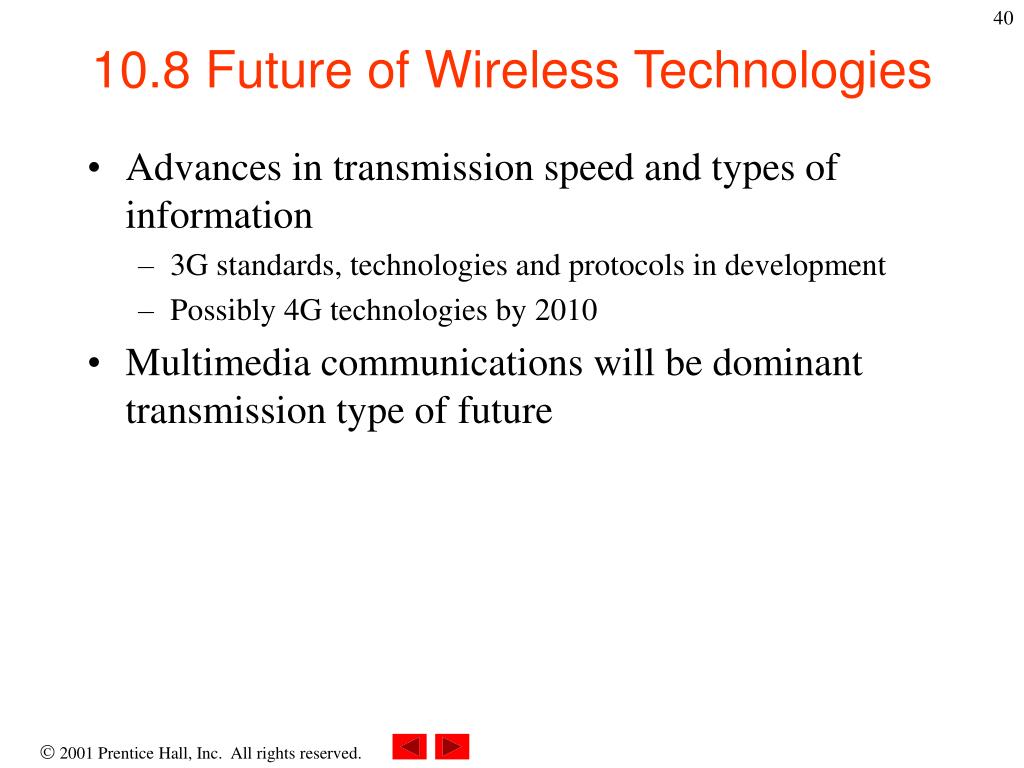 40

10.8 Future of Wireless Technologies

• Advances in transmission speed and types of information
– 3G standards, technologies and protocols in development
– Possibly 4G technologies by 2010
• Multimedia communications will be dominant transmission type of future

© 2001 Prentice Hall, Inc. All rights reserved.